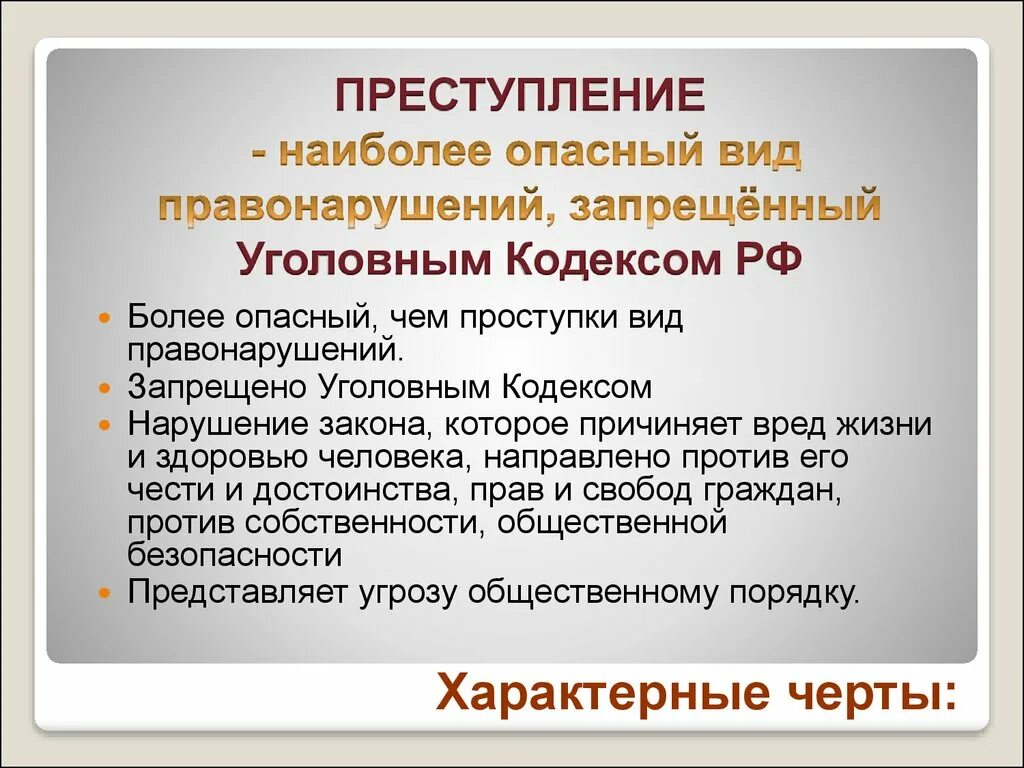 ПРЕСТУПЛЕНИЕ
- наиболее опасный вид правонарушений, запрещённый Уголовным Кодексом РФ

- Более опасный, чем проступки вид правонарушений.
- Запрещено Уголовным Кодексом
- Нарушение закона, которое причиняет вред жизни и здоровью человека, направлено против его чести и достоинства, прав и свобод граждан, против собственности, общественной безопасности
- Представляет угрозу общественному порядку.

Характерные черты: